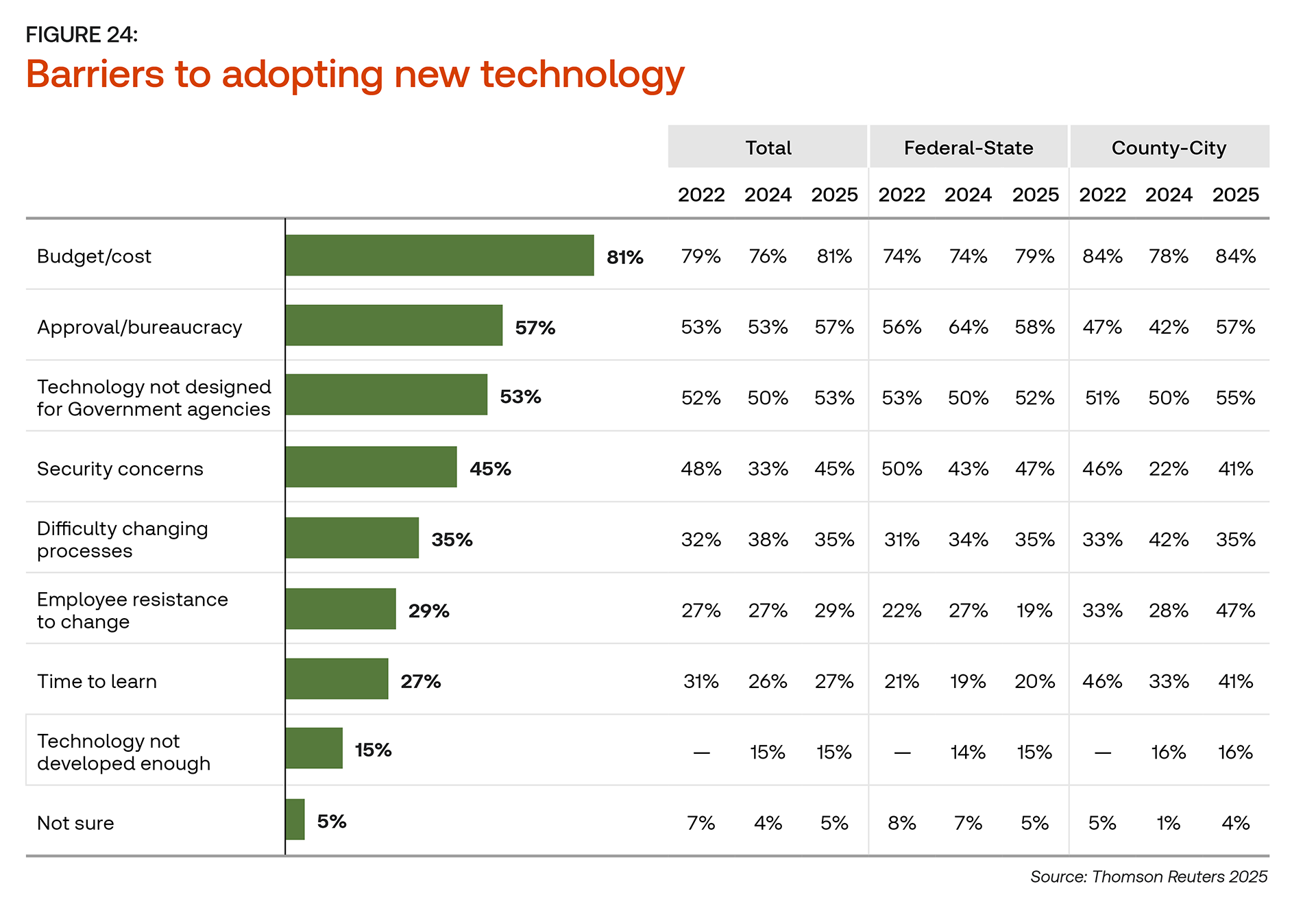 FIGURE 24:
Barriers to adopting new technology

| | | Total 2022 | Total 2024 | Total 2025 | Federal-State 2022 | Federal-State 2024 | Federal-State 2025 | County-City 2022 | County-City 2024 | County-City 2025 |
|---|---|---|---|---|---|---|---|---|---|---|
| Budget/cost | 81% | 79% | 76% | 81% | 74% | 74% | 79% | 84% | 78% | 84% |
| Approval/bureaucracy | 57% | 53% | 53% | 57% | 56% | 64% | 58% | 47% | 42% | 57% |
| Technology not designed for Government agencies | 53% | 52% | 50% | 53% | 53% | 50% | 52% | 51% | 50% | 55% |
| Security concerns | 45% | 48% | 33% | 45% | 50% | 43% | 47% | 46% | 22% | 41% |
| Difficulty changing processes | 35% | 32% | 38% | 35% | 31% | 34% | 35% | 33% | 42% | 35% |
| Employee resistance to change | 29% | 27% | 27% | 29% | 22% | 27% | 19% | 33% | 28% | 47% |
| Time to learn | 27% | 31% | 26% | 27% | 21% | 19% | 20% | 46% | 33% | 41% |
| Technology not developed enough | 15% | — | 15% | 15% | — | 14% | 15% | — | 16% | 16% |
| Not sure | 5% | 7% | 4% | 5% | 8% | 7% | 5% | 5% | 1% | 4% |

Source: Thomson Reuters 2025